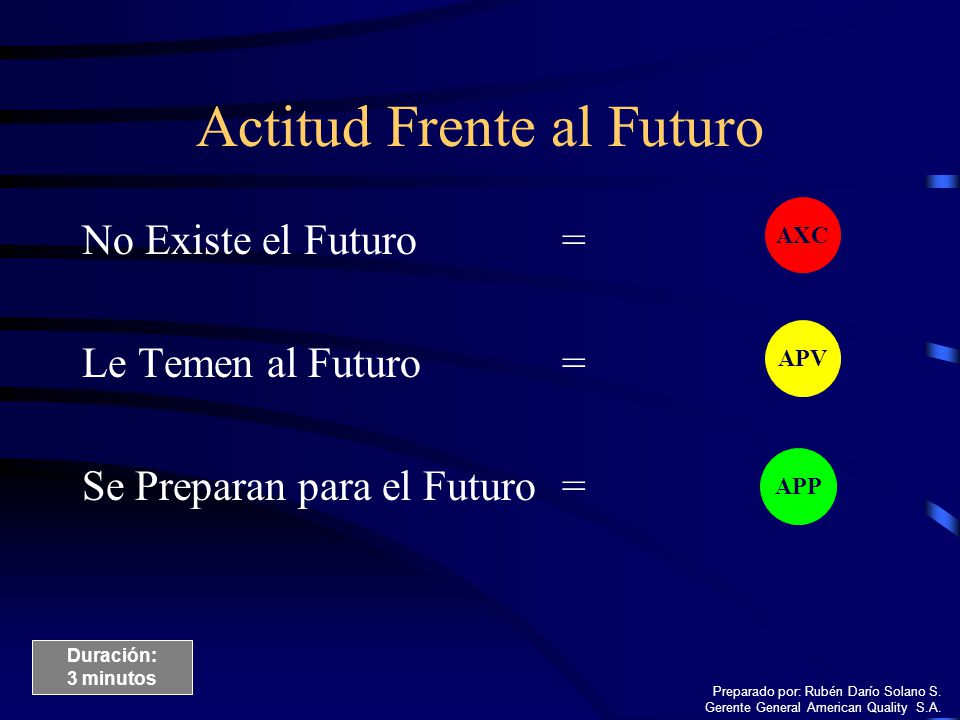 Actitud Frente al Futuro

No Existe el Futuro =

AXC

Le Temen al Futuro =

APV

Se Preparan para el Futuro =

APP

Duración:
3 minutos

Preparado por: Rubén Darío Solano S.
Gerente General American Quality S.A.